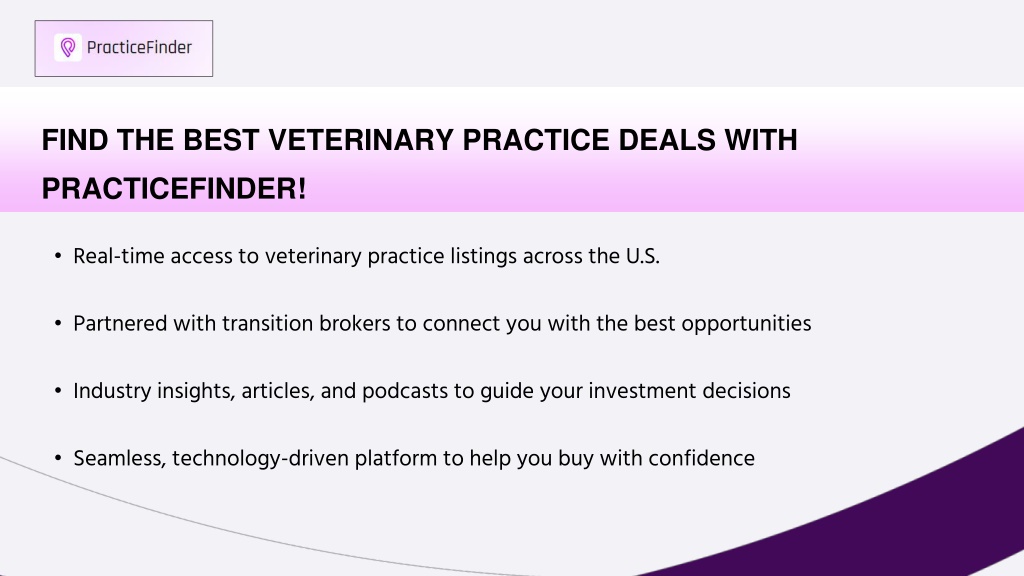 PracticeFinder

FIND THE BEST VETERINARY PRACTICE DEALS WITH PRACTICEFINDER!

• Real-time access to veterinary practice listings across the U.S.

• Partnered with transition brokers to connect you with the best opportunities

• Industry insights, articles, and podcasts to guide your investment decisions

• Seamless, technology-driven platform to help you buy with confidence